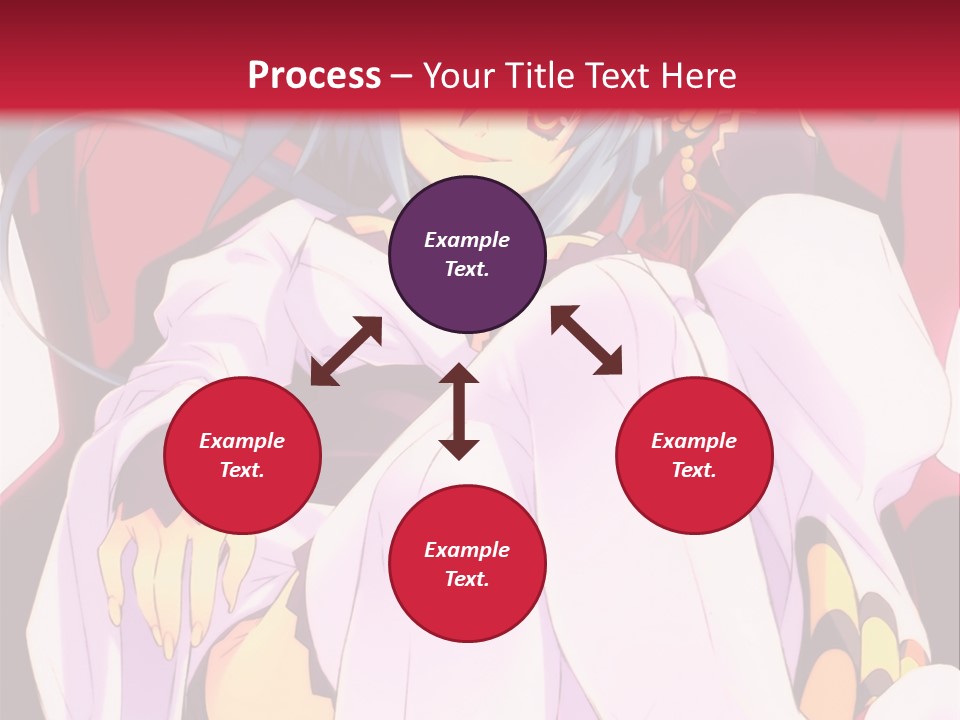 Process – Your Title Text Here

Example Text.

Example Text.

Example Text.

Example Text.